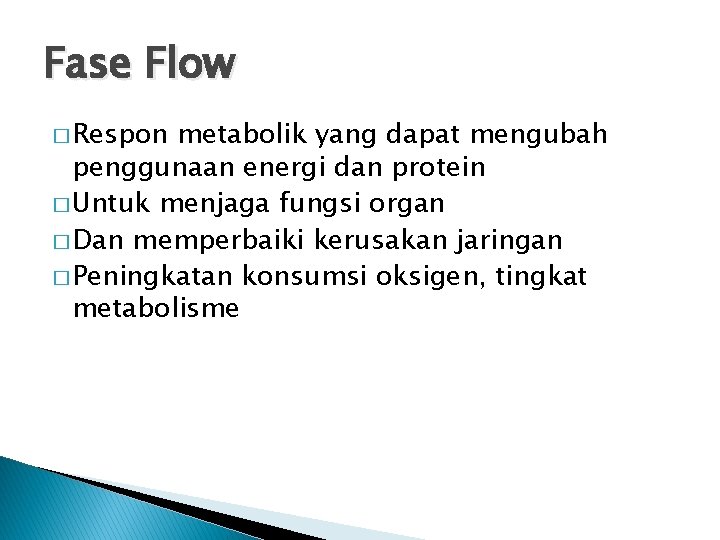 Fase Flow

□ Respon metabolik yang dapat mengubah penggunaan energi dan protein
□ Untuk menjaga fungsi organ
□ Dan memperbaiki kerusakan jaringan
□ Peningkatan konsumsi oksigen, tingkat metabolisme